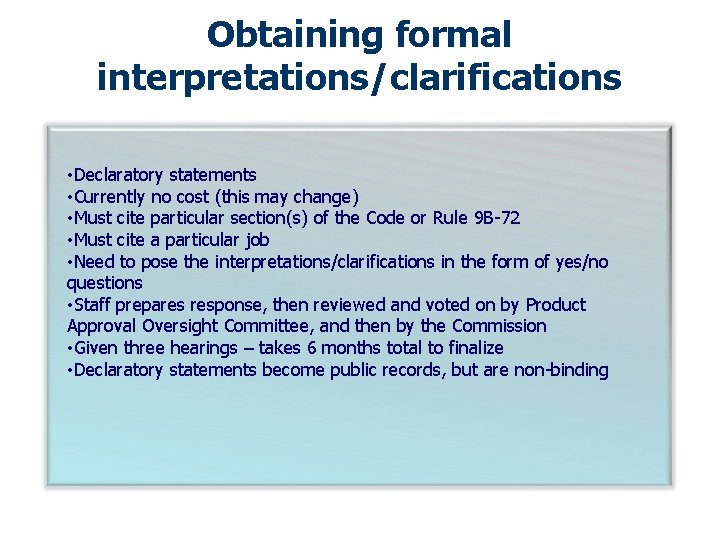 Obtaining formal interpretations/clarifications

•Declaratory statements
•Currently no cost (this may change)
•Must cite particular section(s) of the Code or Rule 9B-72
•Must cite a particular job
•Need to pose the interpretations/clarifications in the form of yes/no questions
•Staff prepares response, then reviewed and voted on by Product Approval Oversight Committee, and then by the Commission
•Given three hearings – takes 6 months total to finalize
•Declaratory statements become public records, but are non-binding